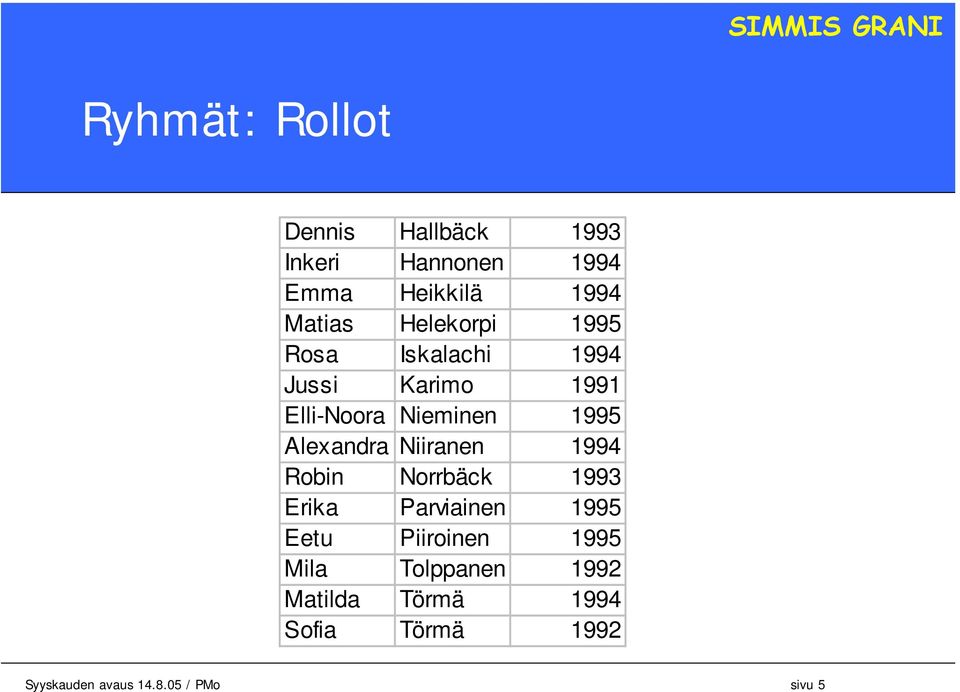 SIMMIS GRANI

Ryhmät: Rollot

| Dennis | Hallbäck | 1993 |
|---|---|---|
| Inkeri | Hannonen | 1994 |
| Emma | Heikkilä | 1994 |
| Matias | Helekorpi | 1995 |
| Rosa | Iskalachi | 1994 |
| Jussi | Karimo | 1991 |
| Elli-Noora | Nieminen | 1995 |
| Alexandra | Niiranen | 1994 |
| Robin | Norrbäck | 1993 |
| Erika | Parviainen | 1995 |
| Eetu | Piiroinen | 1995 |
| Mila | Tolppanen | 1992 |
| Matilda | Törmä | 1994 |
| Sofia | Törmä | 1992 |

Syyskauden avaus 14.8.05 / PMo

sivu 5